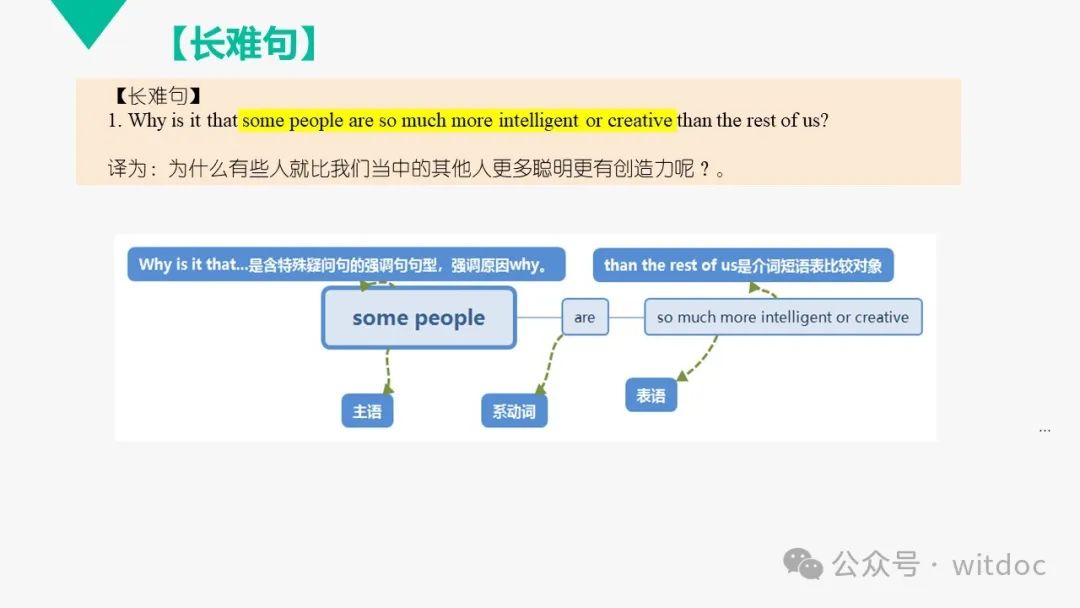 【长难句】

【长难句】
1. Why is it that some people are so much more intelligent or creative than the rest of us?

译为：为什么有些人就比我们当中的其他人更多聪明更有创造力呢？。

Why is it that...是含特殊疑问句的强调句句型，强调原因why。

than the rest of us是介词短语表比较对象

some people

are

so much more intelligent or creative

主语

系动词

表语

...

公众号 · witdoc